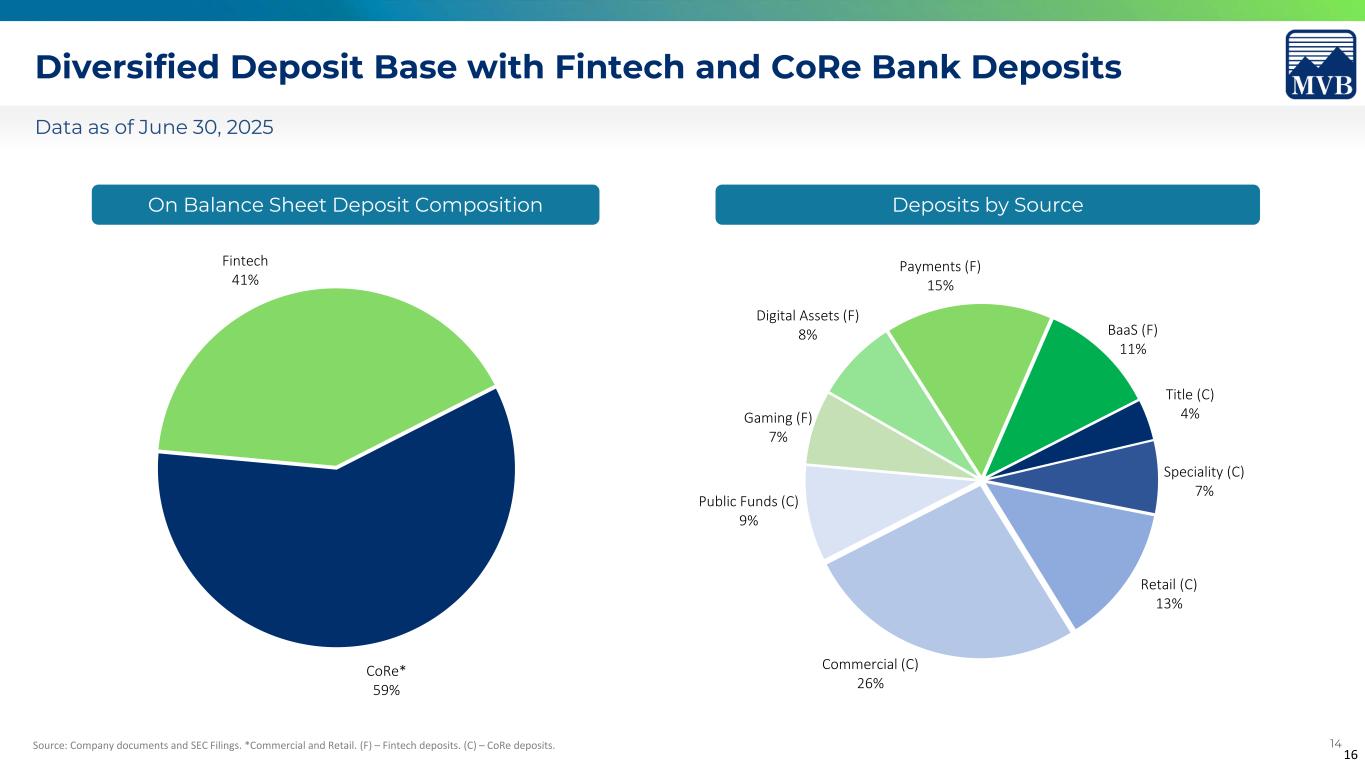 Diversified Deposit Base with Fintech and CoRe Bank Deposits

MVB

Data as of June 30, 2025

On Balance Sheet Deposit Composition

Fintech
41%

CoRe*
59%

Deposits by Source

Payments (F)
15%

BaaS (F)
11%

Title (C)
4%

Speciality (C)
7%

Retail (C)
13%

Commercial (C)
26%

Public Funds (C)
9%

Gaming (F)
7%

Digital Assets (F)
8%

Source: Company documents and SEC Filings. *Commercial and Retail. (F) – Fintech deposits. (C) – CoRe deposits.

14

16